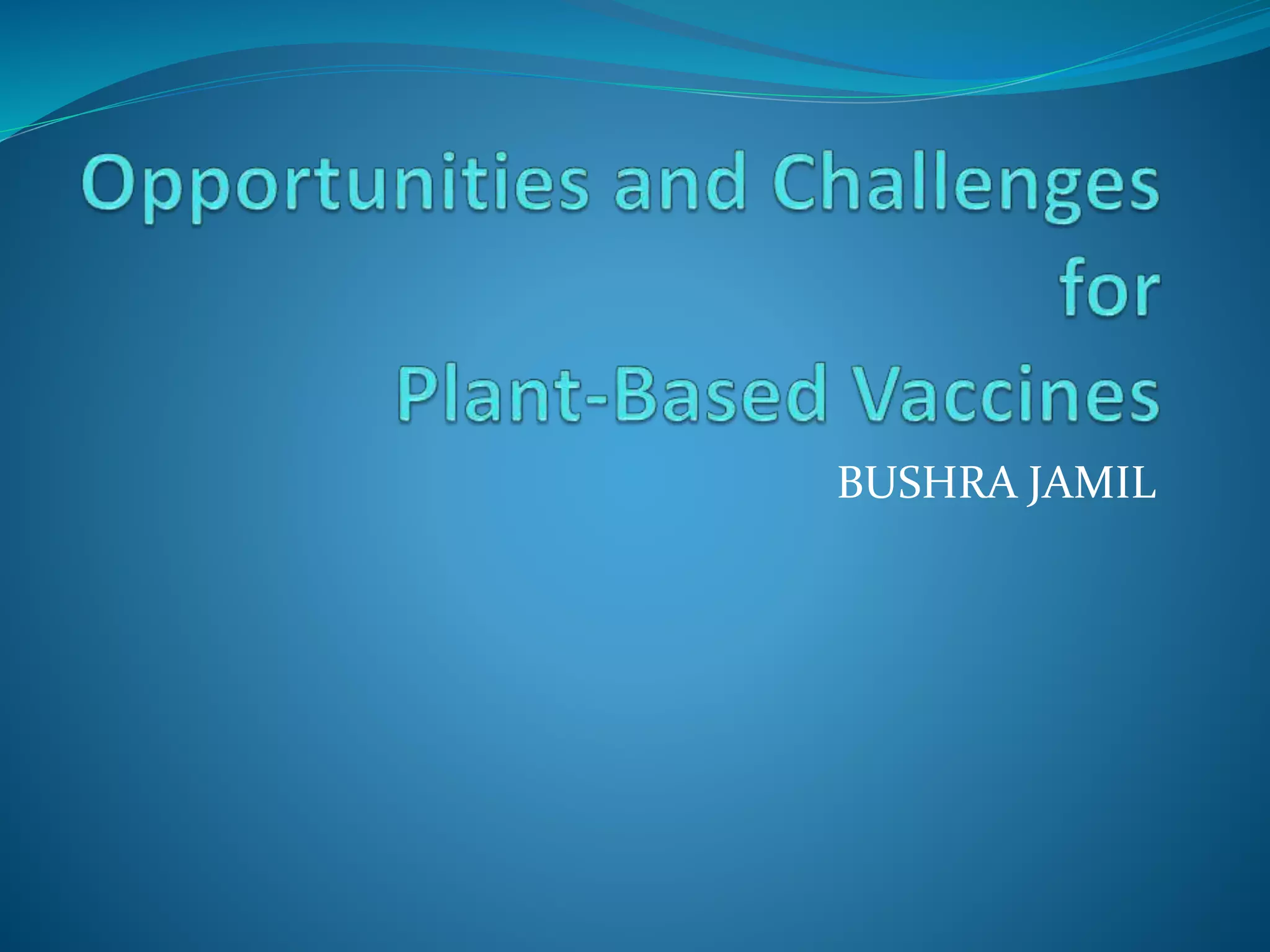 Opportunities and Challenges for Plant-Based Vaccines

BUSHRA JAMIL